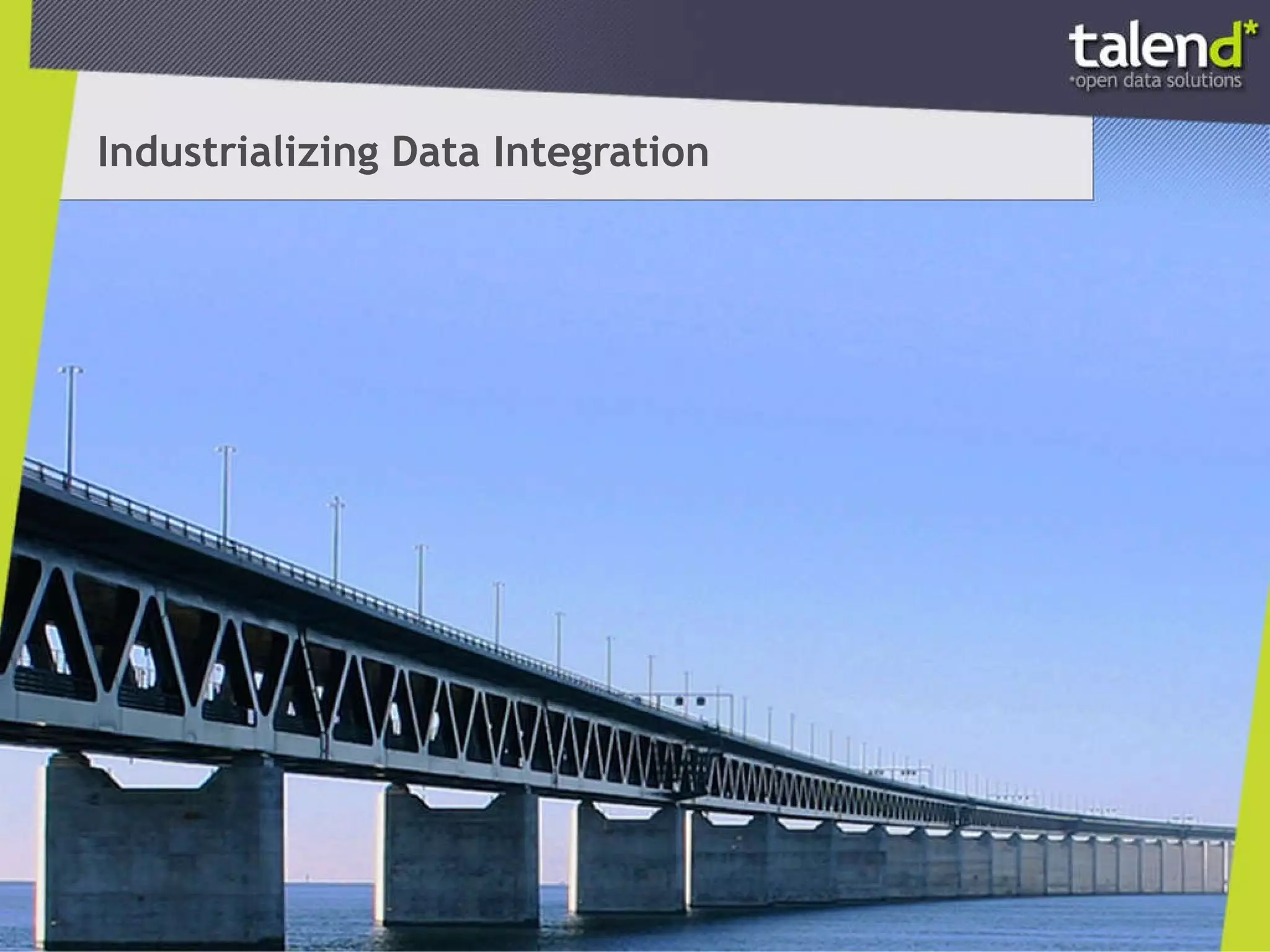 talend*
*open data solutions

Industrializing Data Integration